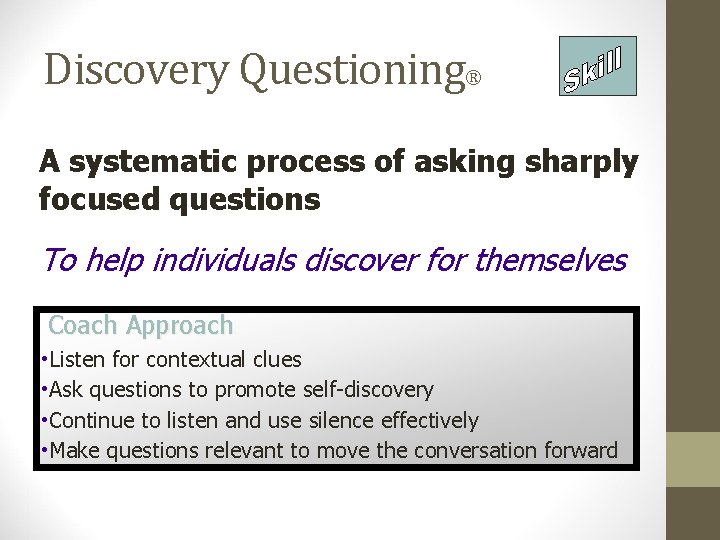 Discovery Questioning®

Skill

A systematic process of asking sharply focused questions

To help individuals discover for themselves

Coach Approach

•Listen for contextual clues
•Ask questions to promote self-discovery
•Continue to listen and use silence effectively
•Make questions relevant to move the conversation forward